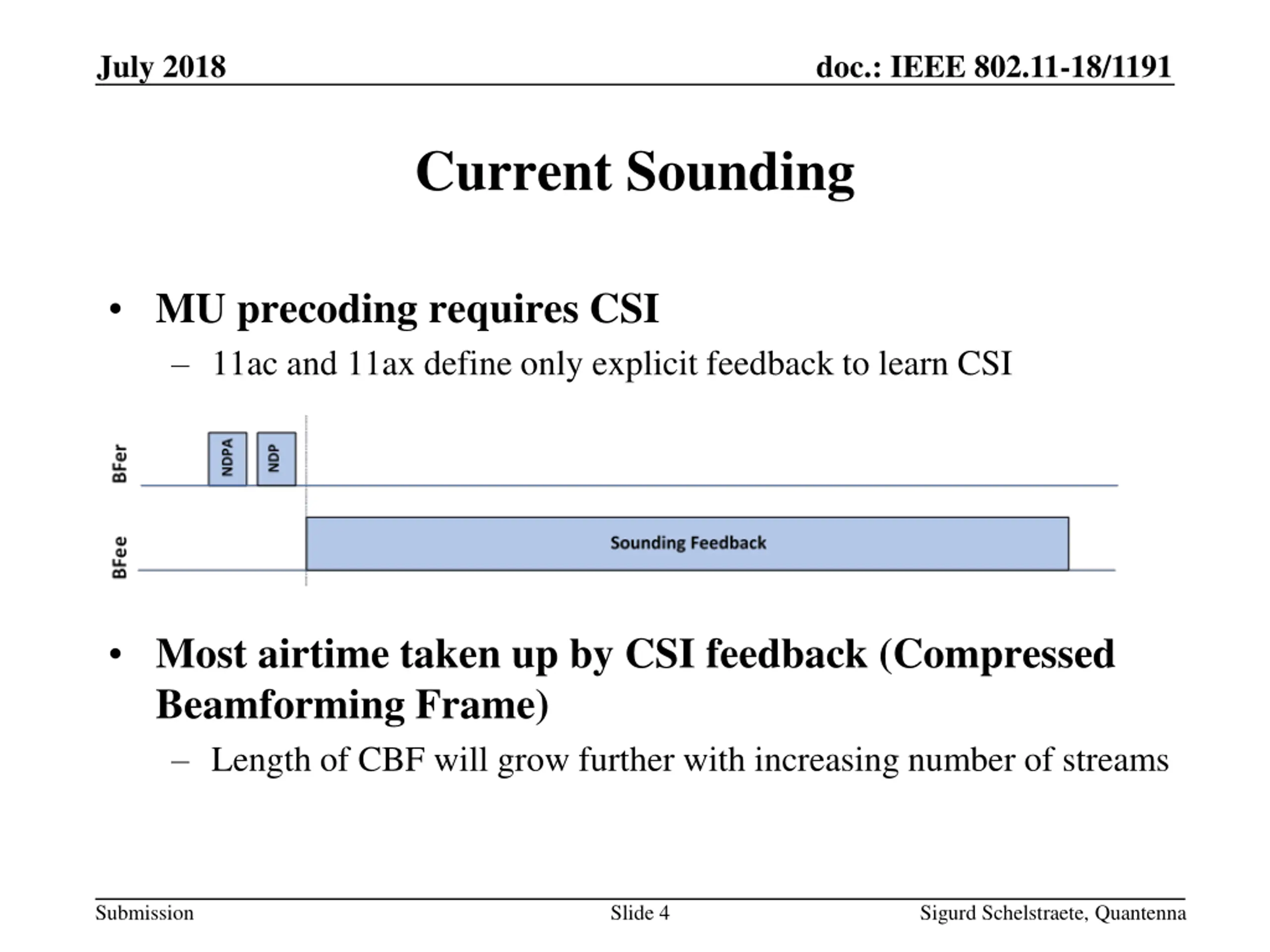 July 2018

doc.: IEEE 802.11-18/1191

Current Sounding

• MU precoding requires CSI
– 11ac and 11ax define only explicit feedback to learn CSI

BFer
NDPA
NDP
BFee
Sounding Feedback

• Most airtime taken up by CSI feedback (Compressed Beamforming Frame)
– Length of CBF will grow further with increasing number of streams

Submission

Slide 4

Sigurd Schelstraete, Quantenna